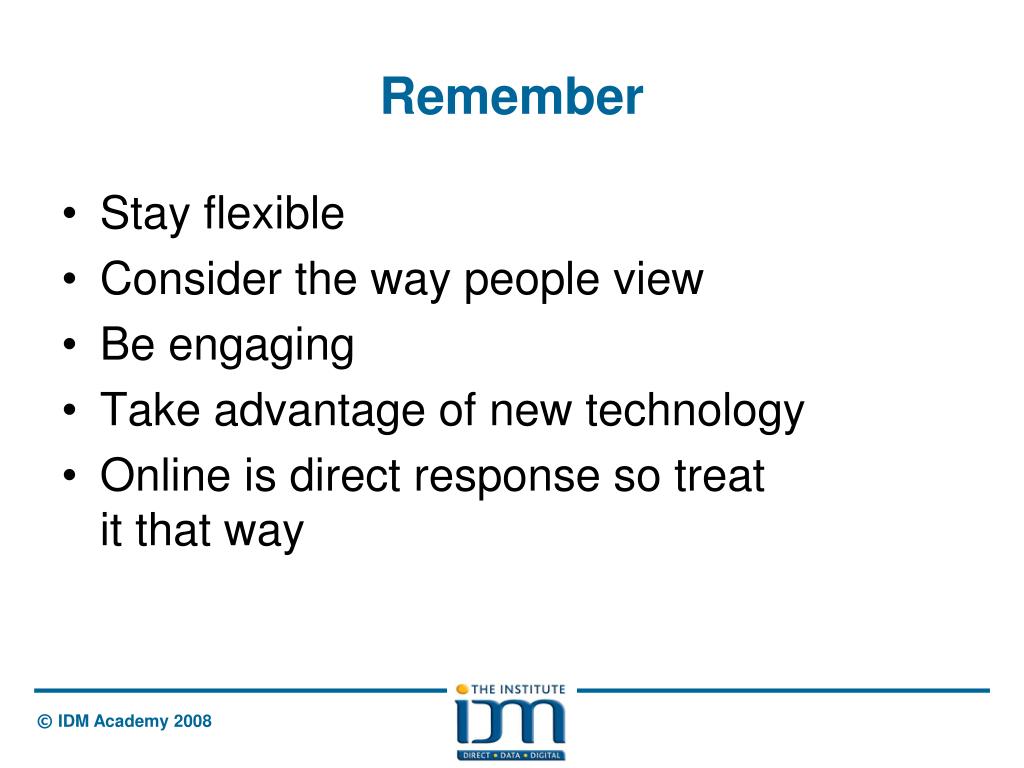 Remember

• Stay flexible
• Consider the way people view
• Be engaging
• Take advantage of new technology
• Online is direct response so treat it that way

© IDM Academy 2008

THE INSTITUTE
IDM
DIRECT • DATA • DIGITAL